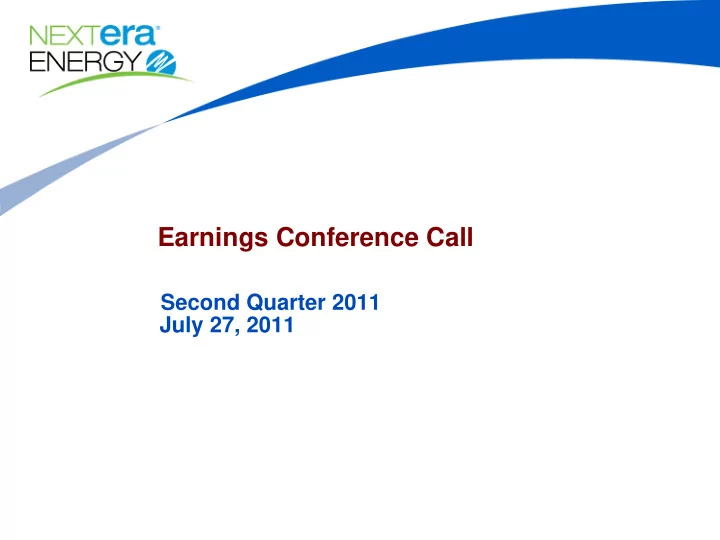 NEXTera®
ENERGY

Earnings Conference Call

Second Quarter 2011
July 27, 2011